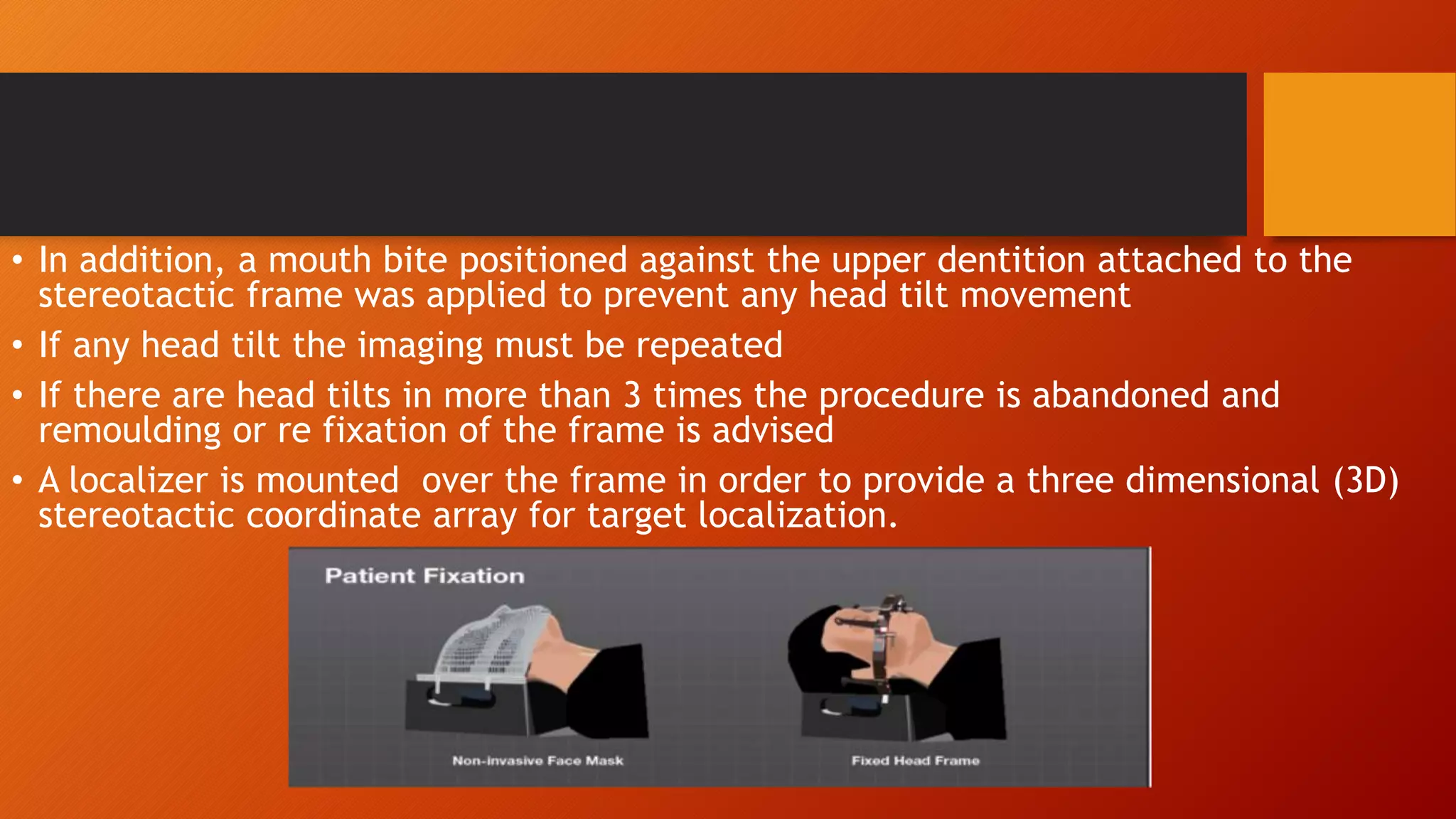 • In addition, a mouth bite positioned against the upper dentition attached to the stereotactic frame was applied to prevent any head tilt movement

• If any head tilt the imaging must be repeated

• If there are head tilts in more than 3 times the procedure is abandoned and remoulding or re fixation of the frame is advised

• A localizer is mounted over the frame in order to provide a three dimensional (3D) stereotactic coordinate array for target localization.

Patient Fixation

Non-invasive Face Mask

Fixed Head Frame